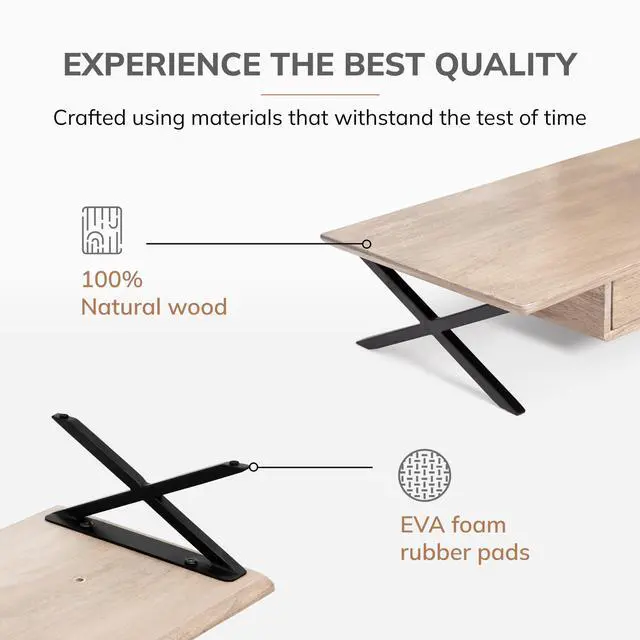 EXPERIENCE THE BEST QUALITY

Crafted using materials that withstand the test of time

100%
Natural wood

EVA foam
rubber pads